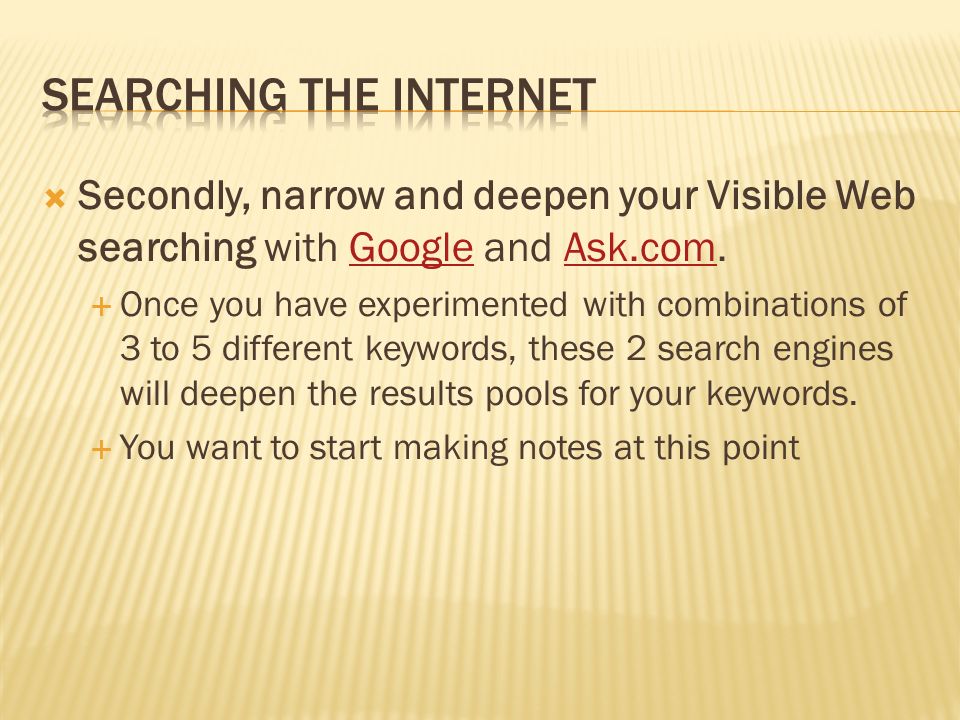 SEARCHING THE INTERNET

Secondly, narrow and deepen your Visible Web searching with Google and Ask.com.

Once you have experimented with combinations of 3 to 5 different keywords, these 2 search engines will deepen the results pools for your keywords.

You want to start making notes at this point